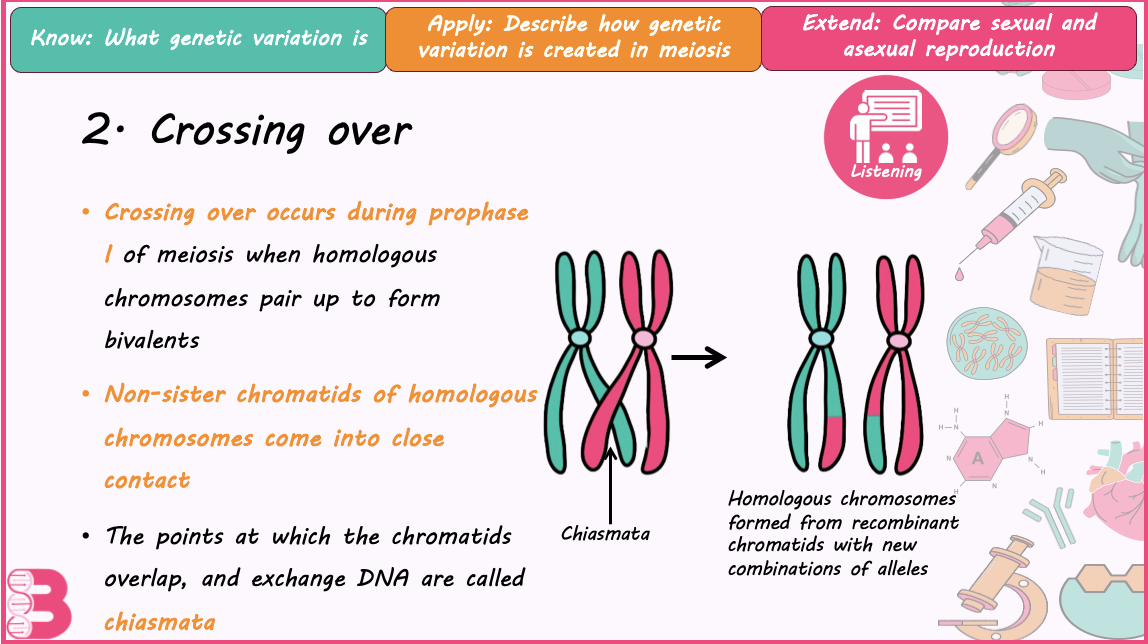 Know: What genetic variation is

Apply: Describe how genetic variation is created in meiosis

Extend: Compare sexual and asexual reproduction

2. Crossing over

Listening

• Crossing over occurs during prophase I of meiosis when homologous chromosomes pair up to form bivalents

• Non-sister chromatids of homologous chromosomes come into close contact

• The points at which the chromatids overlap, and exchange DNA are called chiasmata

Chiasmata

Homologous chromosomes formed from recombinant chromatids with new combinations of alleles

A